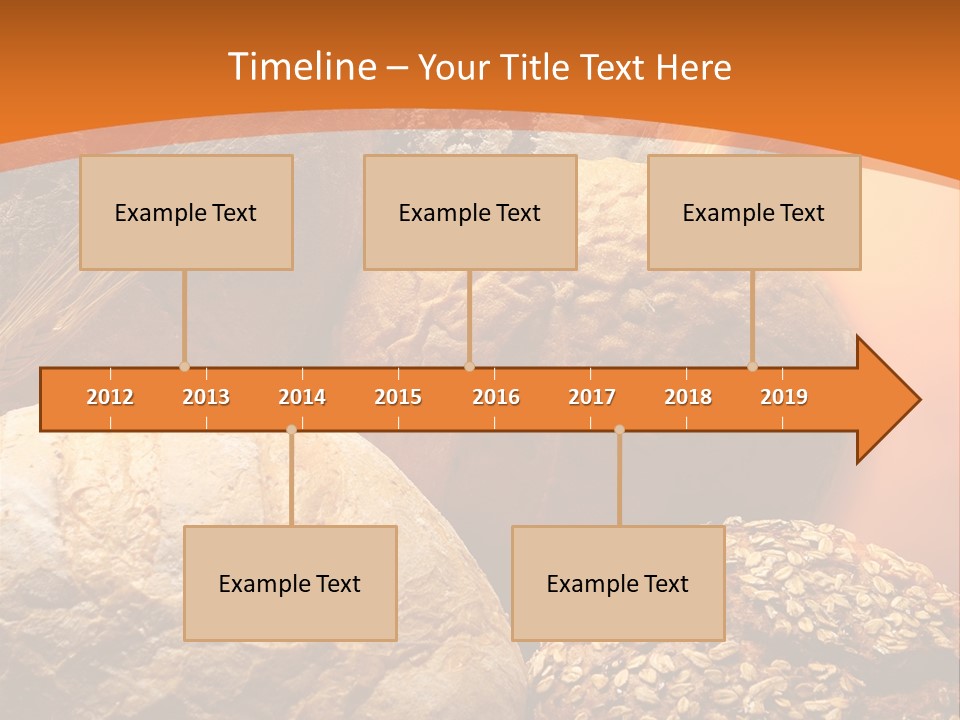 Timeline – Your Title Text Here

Example Text

Example Text

Example Text

2012 2013 2014 2015 2016 2017 2018 2019

Example Text

Example Text